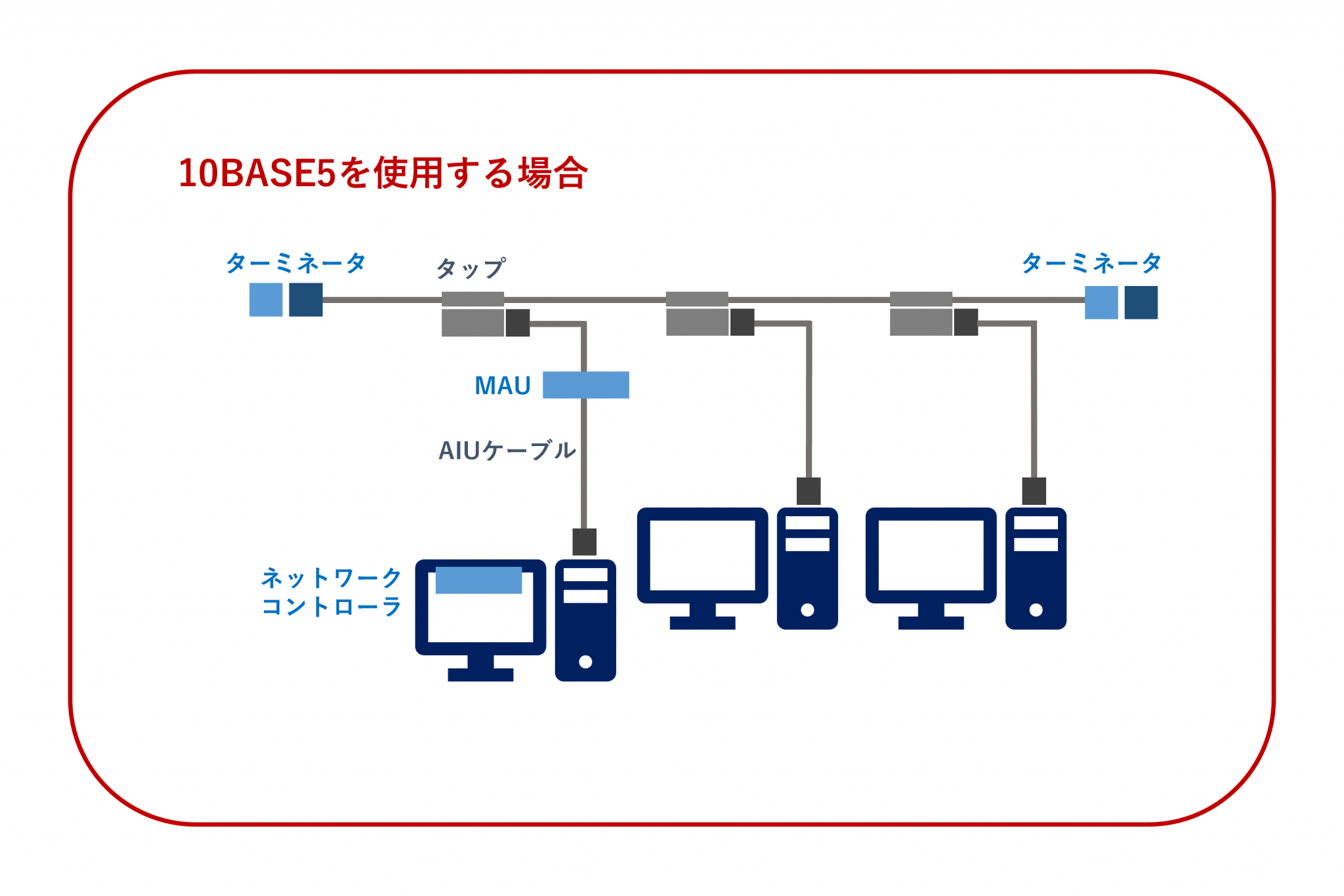 10BASE5を使用する場合

ターミネータ

タップ

ターミネータ

MAU

AIUケーブル

ネットワーク
コントローラ